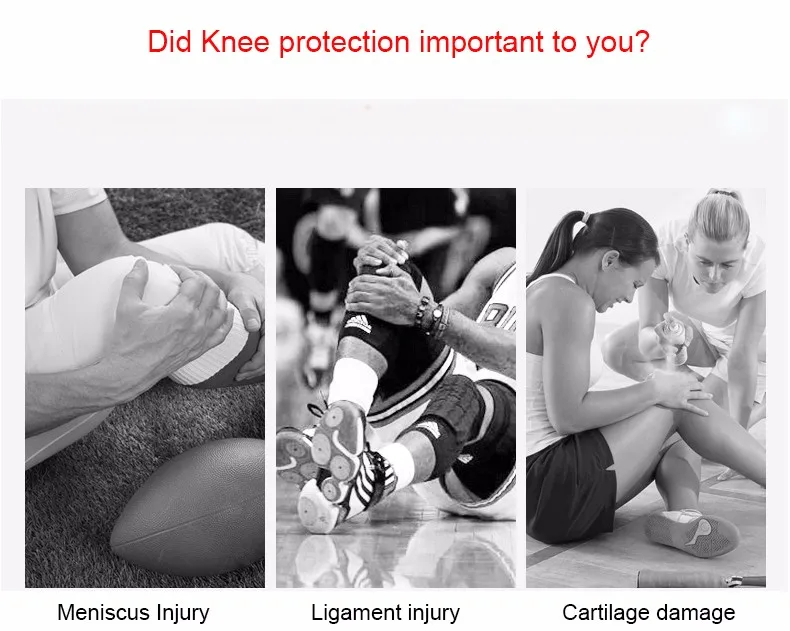 Did Knee protection important to you?

Meniscus Injury

Ligament injury

Cartilage damage